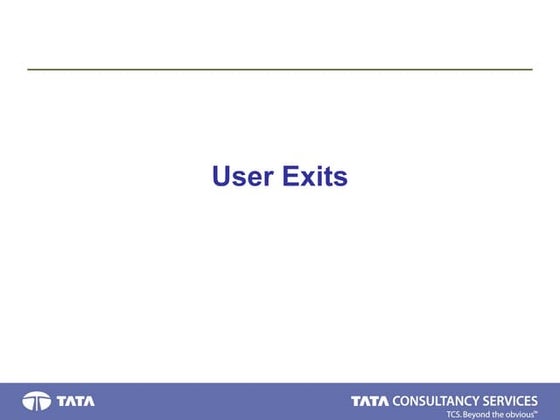 User Exits

TATA

TATA CONSULTANCY SERVICES
TCS. Beyond the obvious™